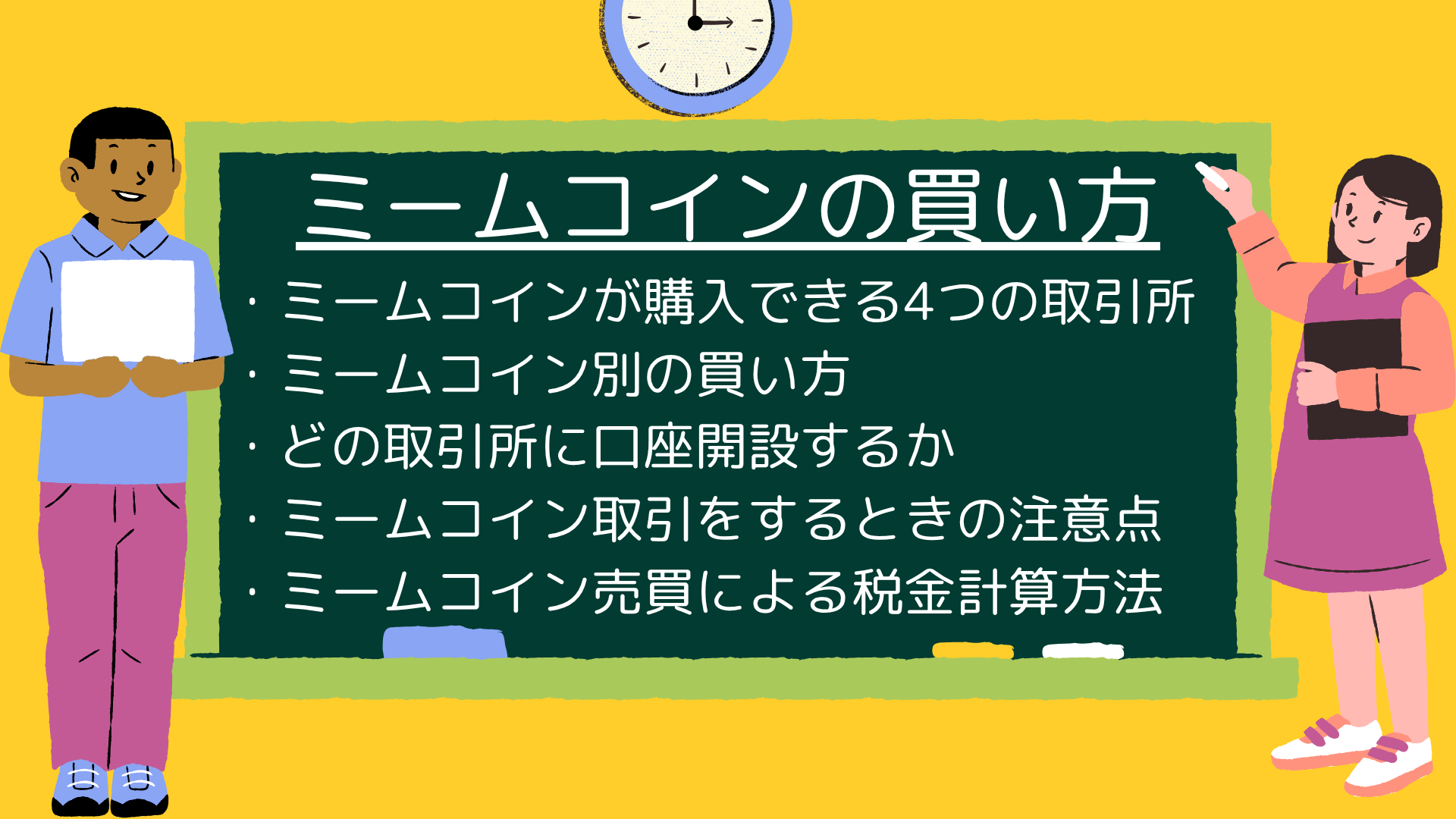 ミームコインの買い方

・ミームコインが購入できる4つの取引所
・ミームコイン別の買い方
・どの取引所に口座開設するか
・ミームコイン取引をするときの注意点
・ミームコイン売買による税金計算方法